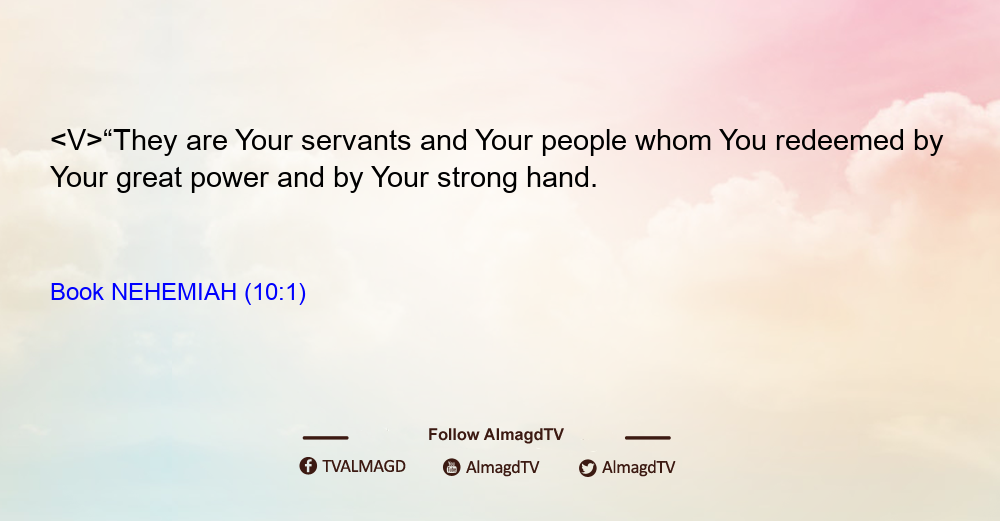 <V>“They are Your servants and Your people whom You redeemed by Your great power and by Your strong hand.

Book NEHEMIAH (10:1)

Follow AlmagdTV

TVALMAGD AlmagdTV AlmagdTV